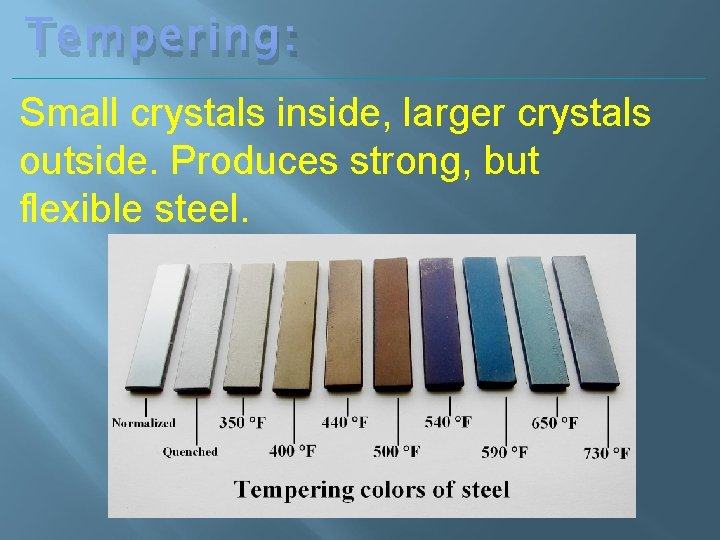 Tempering:

Small crystals inside, larger crystals outside. Produces strong, but flexible steel.

Normalized
Quenched
350 °F
400 °F
440 °F
500 °F
540 °F
590 °F
650 °F
730 °F

Tempering colors of steel